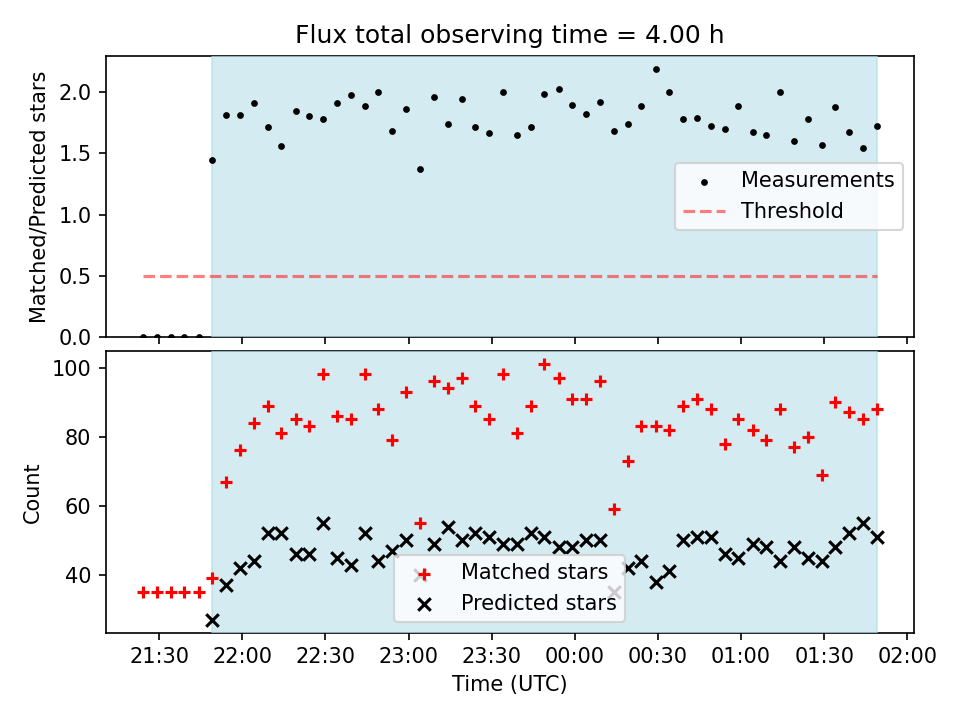 Flux total observing time = 4.00 h

Matched/Predicted stars

2.0
1.5
1.0
0.5
0.0

Measurements
Threshold

Count

100
80
60
40

Matched stars
Predicted stars

21:30 22:00 22:30 23:00 23:30 00:00 00:30 01:00 01:30 02:00

Time (UTC)